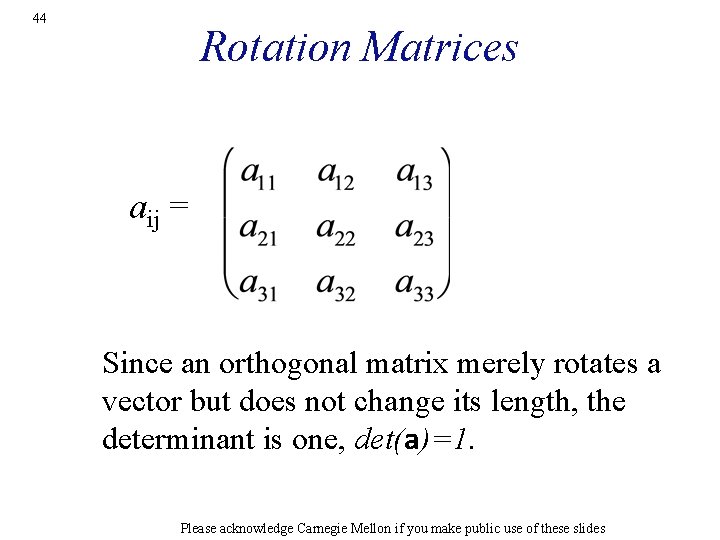 44

Rotation Matrices

$a_{ij} = \begin{pmatrix} a_{11} & a_{12} & a_{13} \\ a_{21} & a_{22} & a_{23} \\ a_{31} & a_{32} & a_{33} \end{pmatrix}$

Since an orthogonal matrix merely rotates a vector but does not change its length, the determinant is one, $det(\mathbf{a})=1$.

Please acknowledge Carnegie Mellon if you make public use of these slides